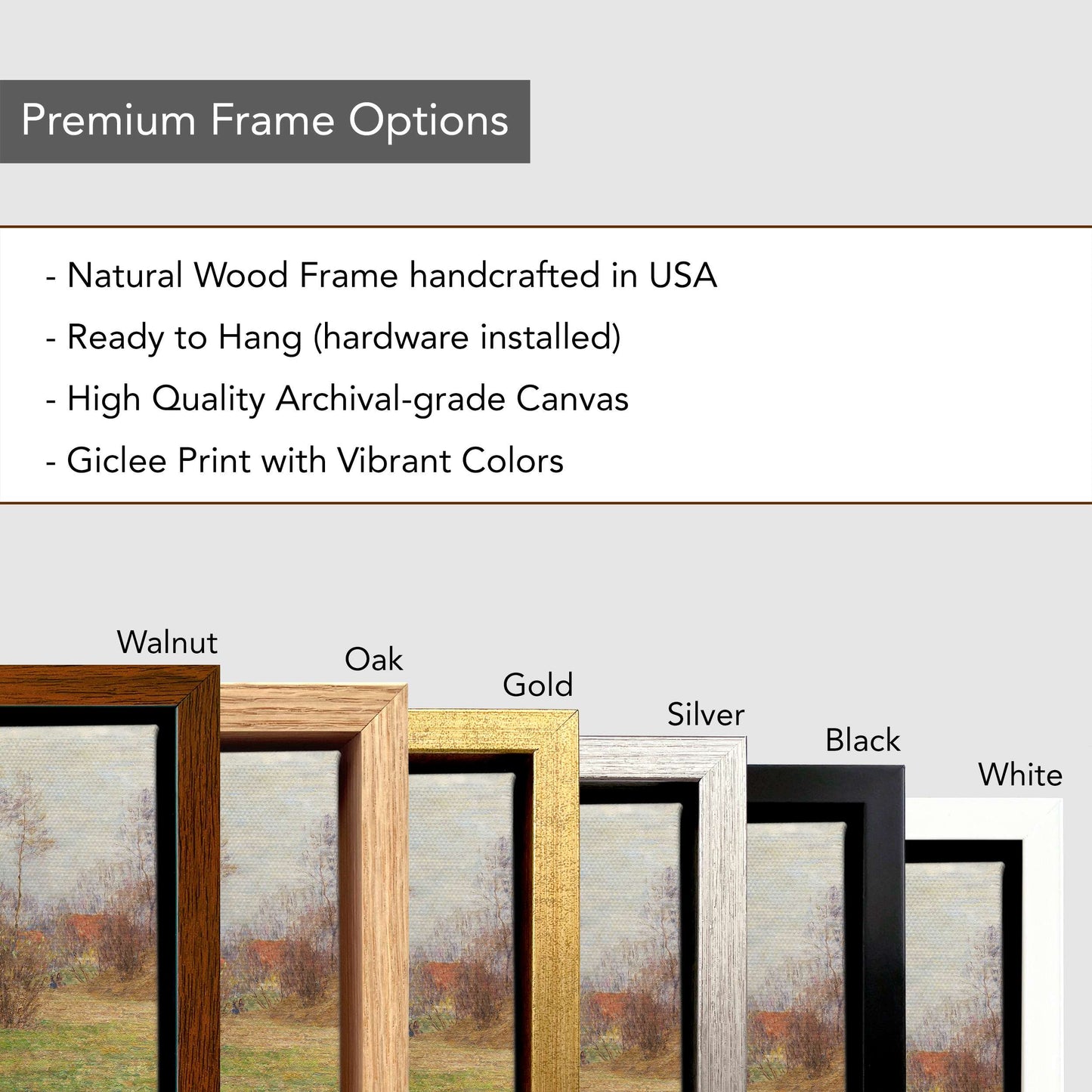 Premium Frame Options

- Natural Wood Frame handcrafted in USA

- Ready to Hang (hardware installed)

- High Quality Archival-grade Canvas

- Giclee Print with Vibrant Colors

Walnut

Oak

Gold

Silver

Black

White